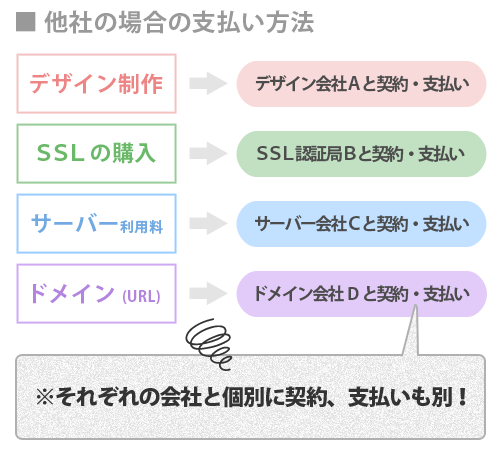 ■ 他社の場合の支払い方法

デザイン制作

デザイン会社Aと契約・支払い

SSLの購入

SSL認証局Bと契約・支払い

サーバー利用料

サーバー会社Cと契約・支払い

ドメイン (URL)

ドメイン会社Dと契約・支払い

※それぞれの会社と個別に契約、支払いも別！